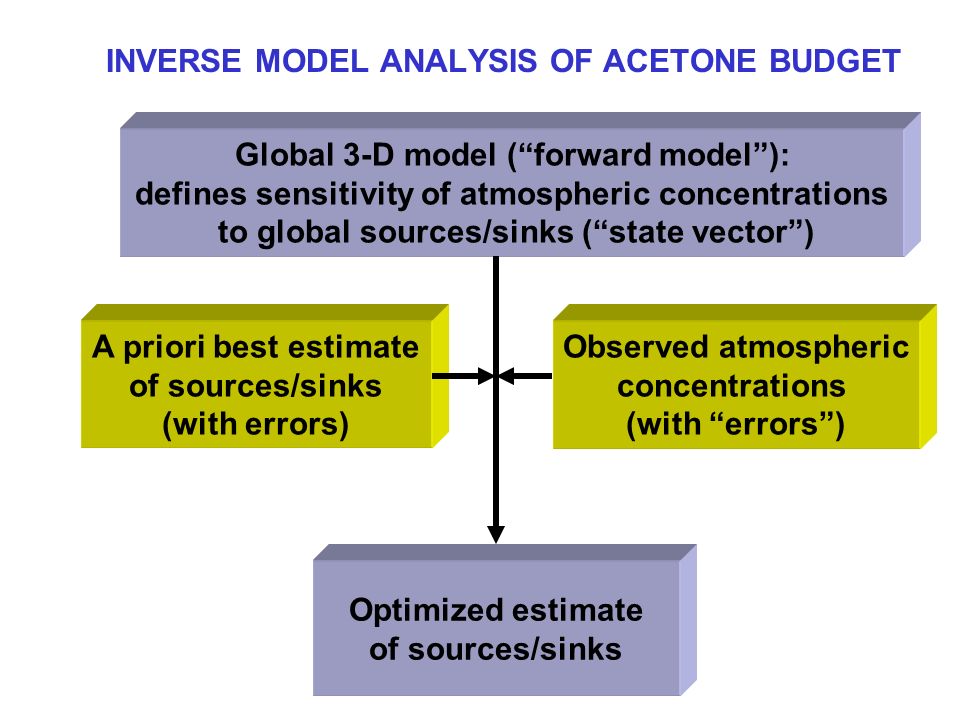 INVERSE MODEL ANALYSIS OF ACETONE BUDGET

Global 3-D model (“forward model”): defines sensitivity of atmospheric concentrations to global sources/sinks (“state vector”)

A priori best estimate of sources/sinks (with errors)

Observed atmospheric concentrations (with “errors”)

Optimized estimate of sources/sinks